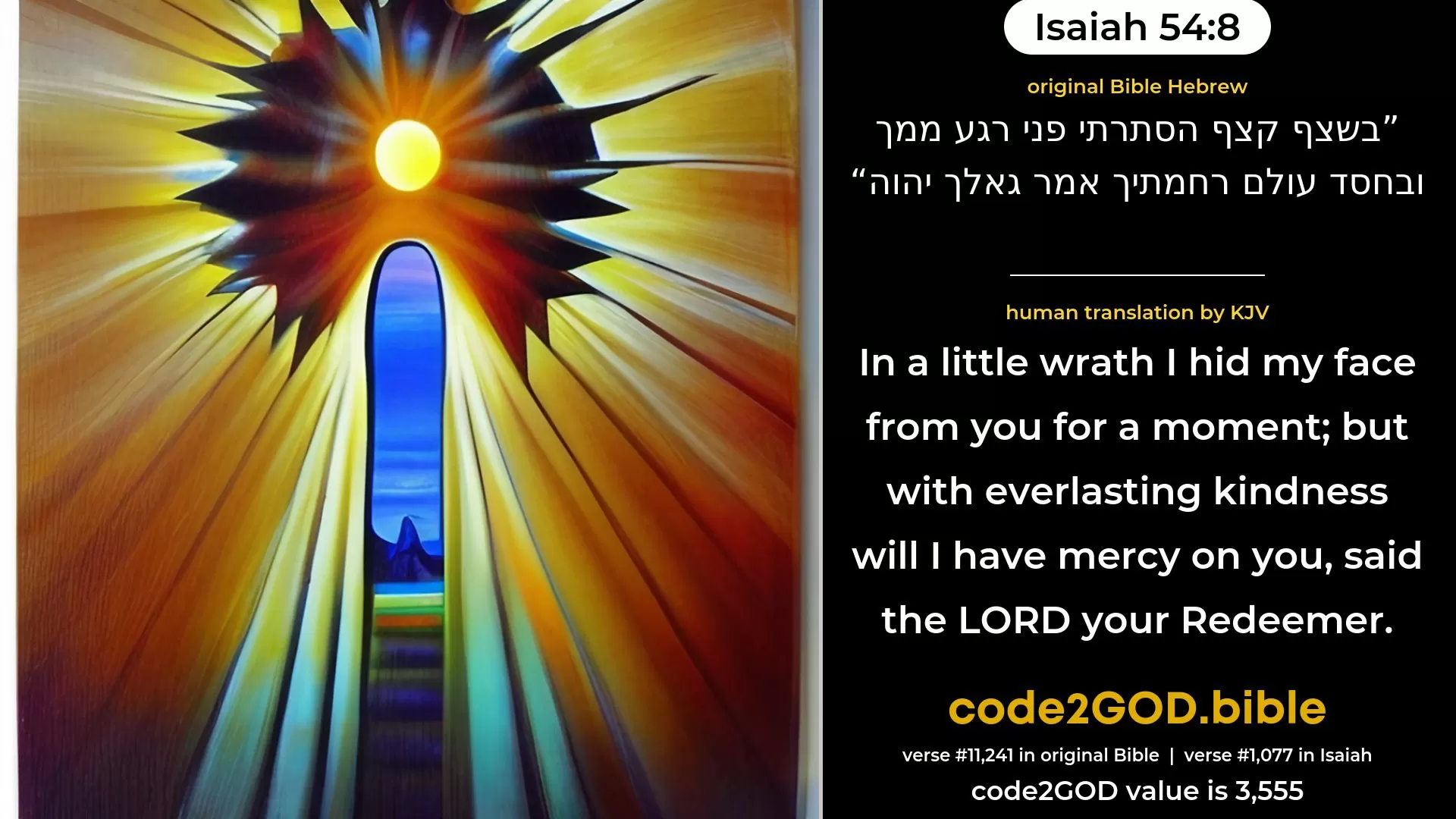 Isaiah 54:8

original Bible Hebrew

”בשצף קצף הסתרתי פני רגע ממך ובחסד עולם רחמתיך אמר גאלך יהוה“

human translation by KJV

In a little wrath I hid my face from you for a moment; but with everlasting kindness will I have mercy on you, said the LORD your Redeemer.

code2GOD.bible

verse #11,241 in original Bible | verse #1,077 in Isaiah

code2GOD value is 3,555